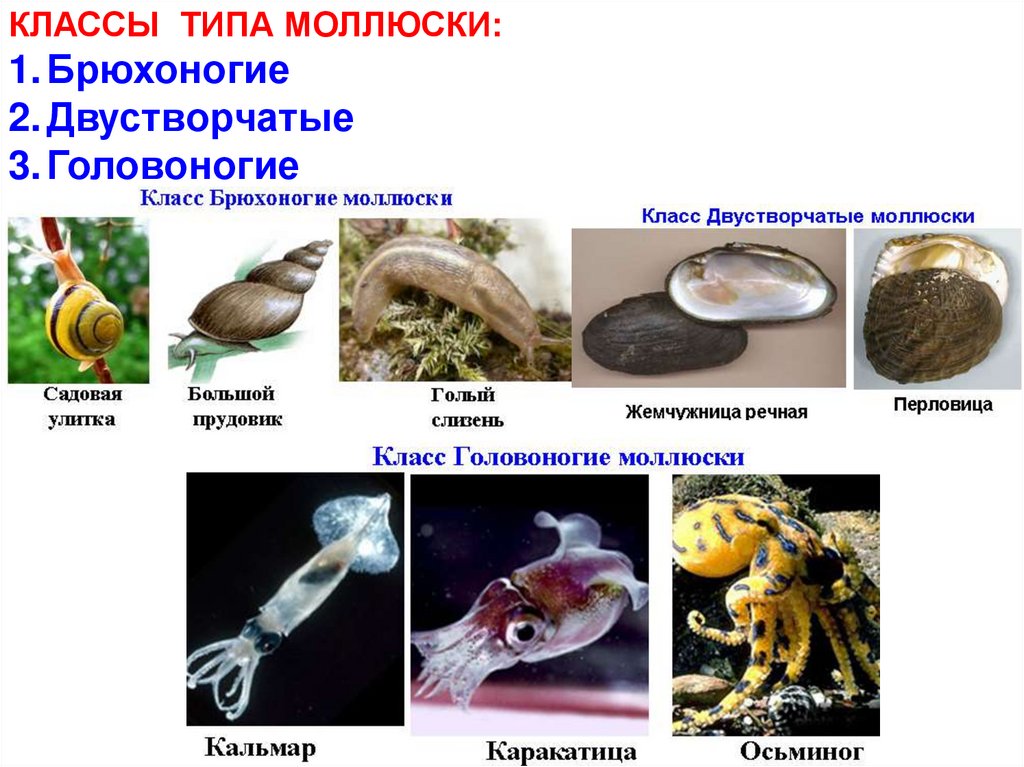 КЛАССЫ ТИПА МОЛЛЮСКИ:
1. Брюхоногие
2. Двустворчатые
3. Головоногие

Класс Брюхоногие моллюски

Садовая улитка

Большой прудовик

Голый слизень

Класс Двустворчатые моллюски

Жемчужница речная

Перловица

Класс Головоногие моллюски

Кальмар

Каракатица

Осьминог